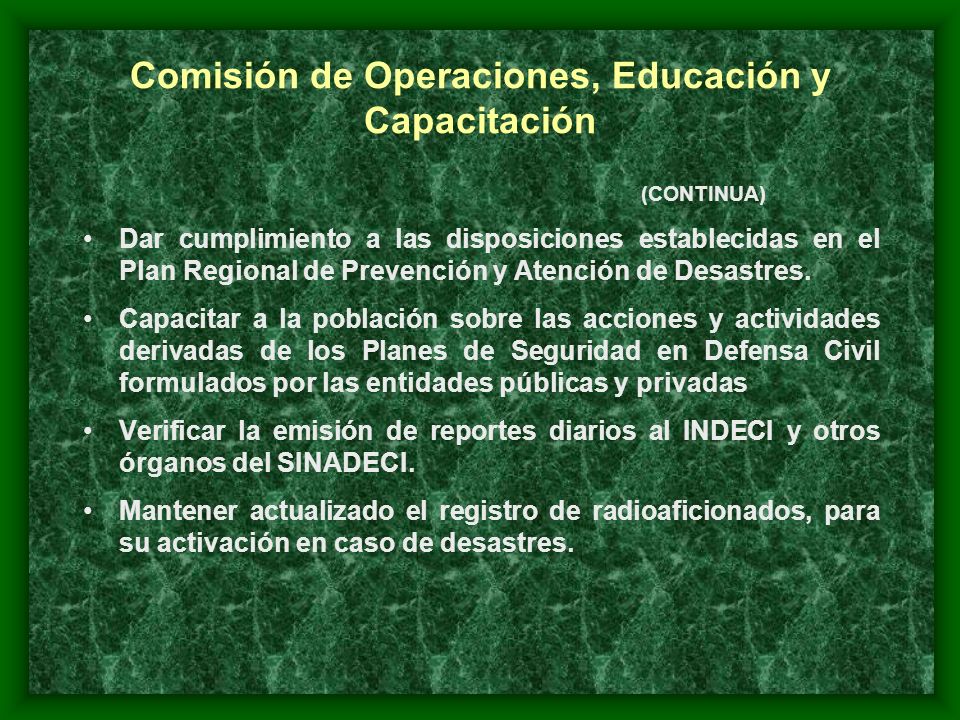 Comisión de Operaciones, Educación y Capacitación

(CONTINUA)

• Dar cumplimiento a las disposiciones establecidas en el Plan Regional de Prevención y Atención de Desastres.

• Capacitar a la población sobre las acciones y actividades derivadas de los Planes de Seguridad en Defensa Civil formulados por las entidades públicas y privadas

• Verificar la emisión de reportes diarios al INDECI y otros órganos del SINADECI.

• Mantener actualizado el registro de radioaficionados, para su activación en caso de desastres.